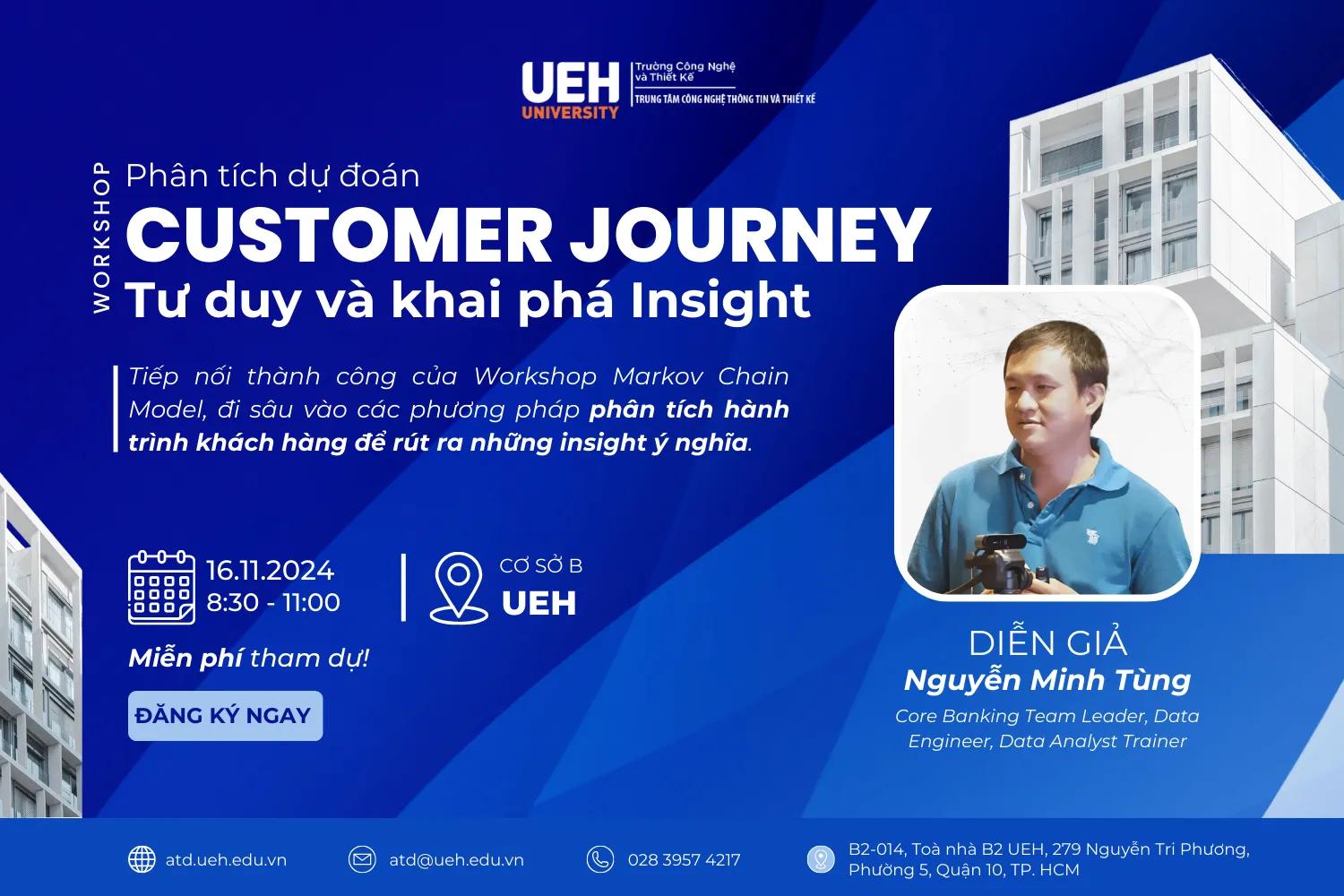 UEH UNIVERSITY
Trường Công Nghệ và Thiết Kế
TRUNG TÂM CÔNG NGHỆ THÔNG TIN VÀ THIẾT KẾ

WORKSHOP
Phân tích dự đoán
CUSTOMER JOURNEY
Tư duy và khai phá Insight

Tiếp nối thành công của Workshop Markov Chain Model, đi sâu vào các phương pháp phân tích hành trình khách hàng để rút ra những insight ý nghĩa.

16.11.2024
8:30 - 11:00

CƠ SỞ B
UEH

Miễn phí tham dự!

ĐĂNG KÝ NGAY

DIỄN GIẢ
Nguyễn Minh Tùng
Core Banking Team Leader, Data Engineer, Data Analyst Trainer

atd.ueh.edu.vn
atd@ueh.edu.vn
028 3957 4217
B2-014, Toà nhà B2 UEH, 279 Nguyễn Tri Phương, Phường 5, Quận 10, TP. HCM